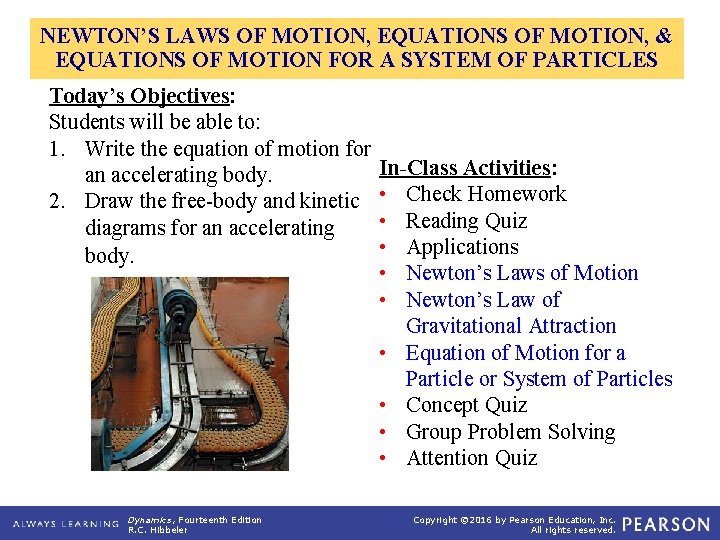 NEWTON'S LAWS OF MOTION, EQUATIONS OF MOTION, & EQUATIONS OF MOTION FOR A SYSTEM OF PARTICLES

Today's Objectives:
Students will be able to:
1. Write the equation of motion for an accelerating body.
2. Draw the free-body and kinetic diagrams for an accelerating body.

In-Class Activities:
• Check Homework
• Reading Quiz
• Applications
• Newton's Laws of Motion
• Newton's Law of Gravitational Attraction
• Equation of Motion for a Particle or System of Particles
• Concept Quiz
• Group Problem Solving
• Attention Quiz

ALWAYS LEARNING Dynamics, Fourteenth Edition R.C. Hibbeler

Copyright ©2016 by Pearson Education, Inc. All rights reserved. PEARSON